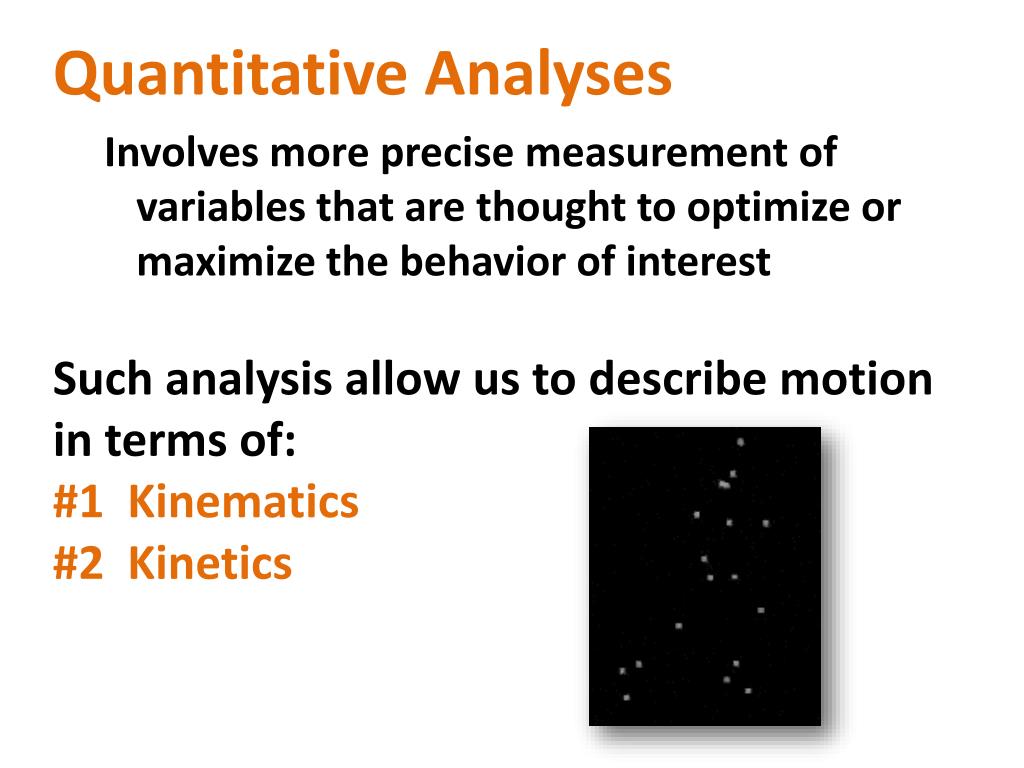 Quantitative Analyses

Involves more precise measurement of variables that are thought to optimize or maximize the behavior of interest

Such analysis allow us to describe motion in terms of:
#1 Kinematics
#2 Kinetics